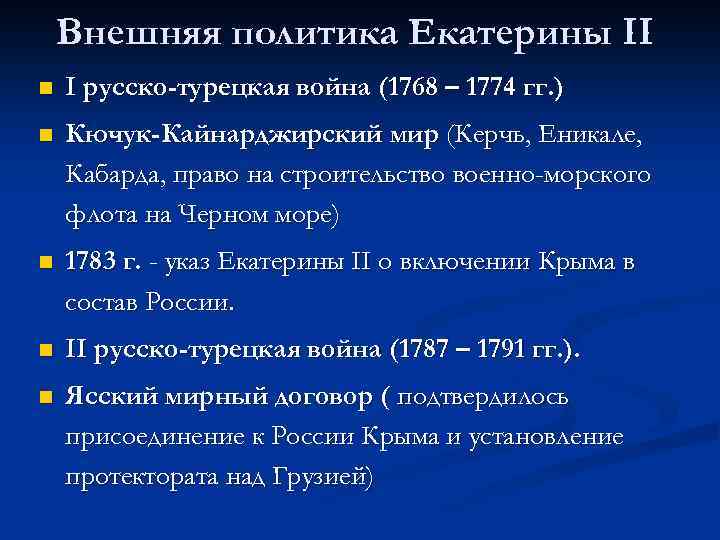 Внешняя политика Екатерины II

I русско-турецкая война (1768 – 1774 гг.)

Кючук-Кайнарджирский мир (Керчь, Еникале, Кабарда, право на строительство военно-морского флота на Черном море)

1783 г. - указ Екатерины II о включении Крыма в состав России.

II русско-турецкая война (1787 – 1791 гг.).

Ясский мирный договор ( подтвердилось присоединение к России Крыма и установление протектората над Грузией)